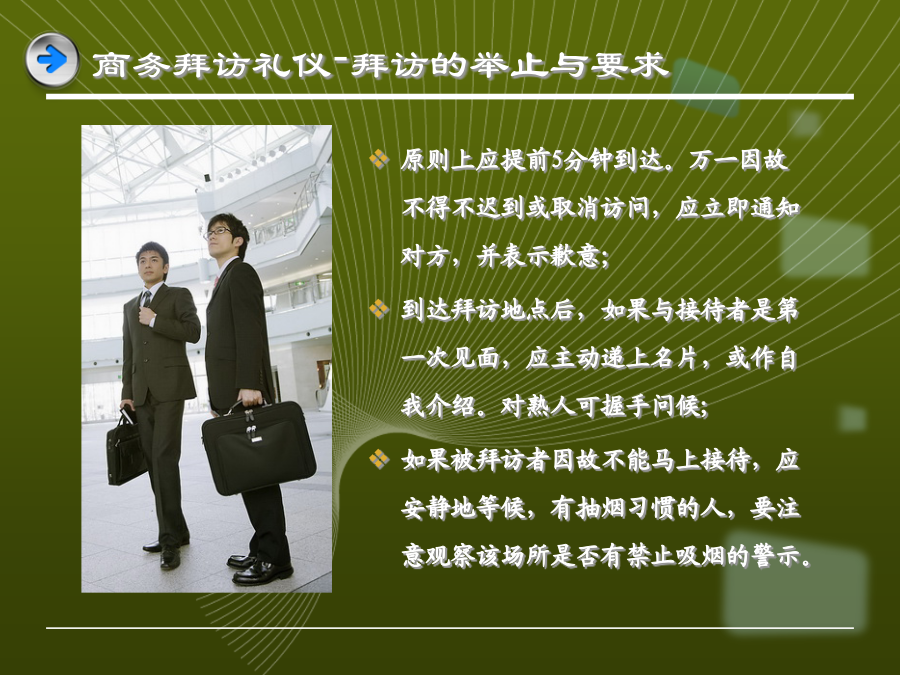 商务拜访礼仪-拜访的举止与要求

原则上应提前5分钟到达。万一因故不得不迟到或取消访问，应立即通知对方，并表示歉意；

到达拜访地点后，如果与接待者是第一次见面，应主动递上名片，或作自我介绍。对熟人可握手问候；

如果被拜访者因故不能马上接待，应安静地等候，有抽烟习惯的人，要注意观察该场所是否有禁止吸烟的警示。